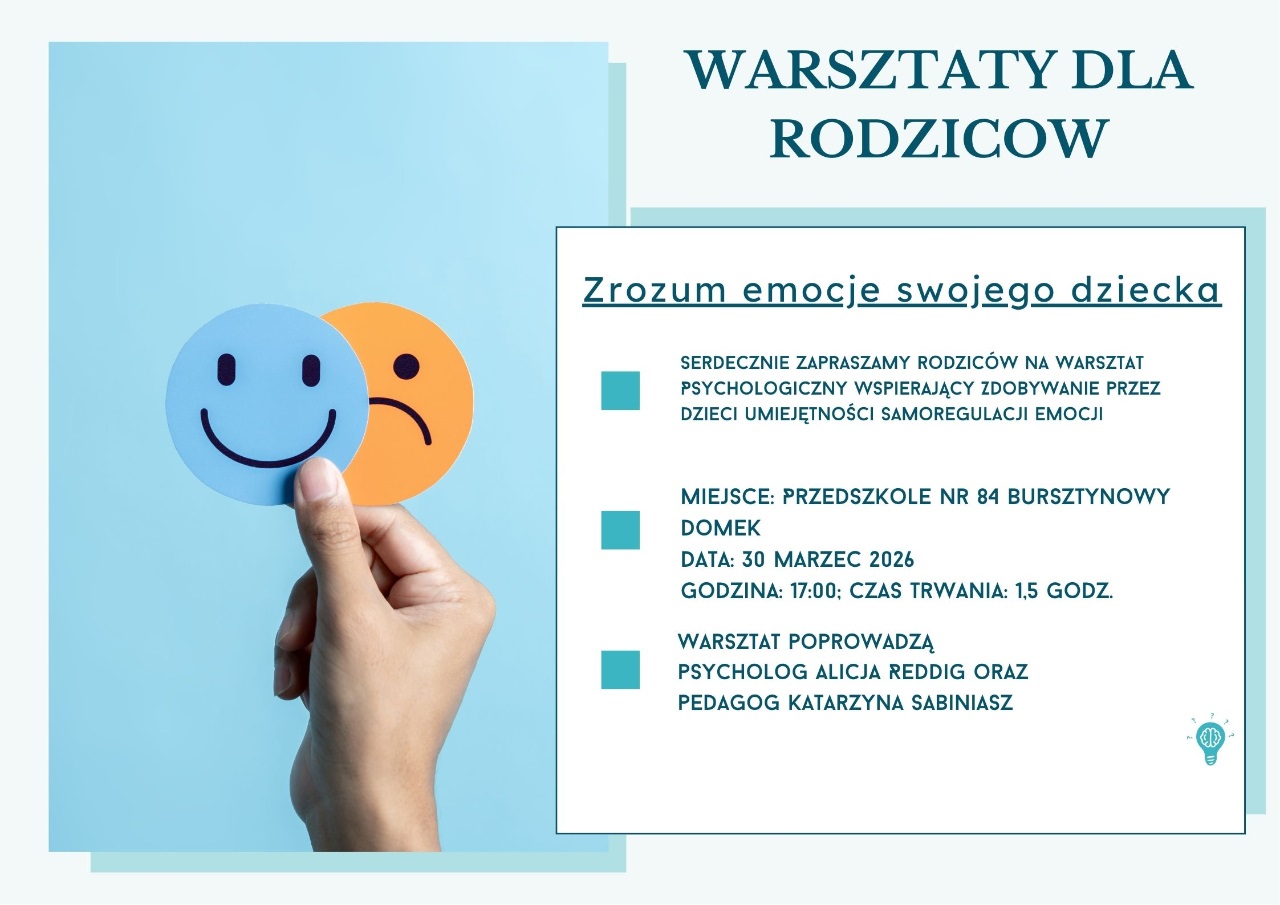 WARSZTATY DLA RODZICOW

Zrozum emocje swojego dziecka

SERDECZNIE ZAPRASZAMY RODZICÓW NA WARSZTAT PSYCHOLOGICZNY WSPIERAJĄCY ZDOBYWANIE PRZEZ DZIECI UMIEJĘTNOŚCI SAMOREGULACJI EMOCJI

MIEJSCE: PRZEDSZKOLE NR 84 BURSZTYNOWY DOMEK
DATA: 30 MARZEC 2026
GODZINA: 17:00; CZAS TRWANIA: 1,5 GODZ.

WARSZTAT POPROWADZĄ
PSYCHOLOG ALICJA REDDIG ORAZ
PEDAGOG KATARZYNA SABINIASZ